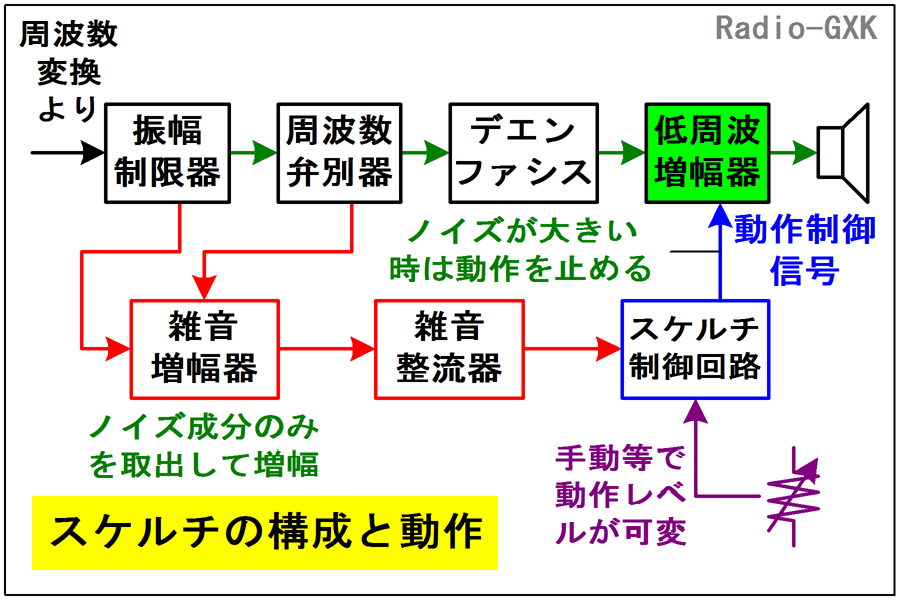 Radio-GXK

周波数変換より

振幅制限器

周波数弁別器

デエンファシス

低周波増幅器

ノイズが大きい時は動作を止める

動作制御信号

雑音増幅器

雑音整流器

スケルチ制御回路

ノイズ成分のみを取出して増幅

手動等で動作レベルが可変

スケルチの構成と動作